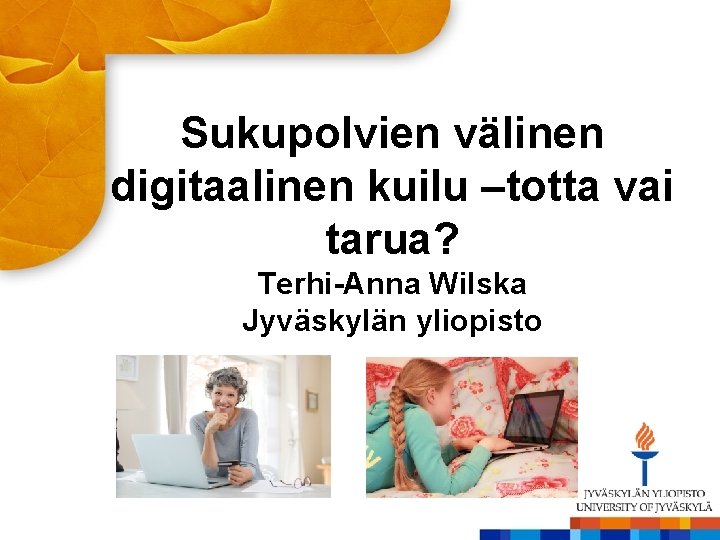 Sukupolvien välinen digitaalinen kuilu –totta vai tarua?

Terhi-Anna Wilska
Jyväskylän yliopisto

JYVÄSKYLÄN YLIOPISTO
UNIVERSITY OF JYVÄSKYLÄ